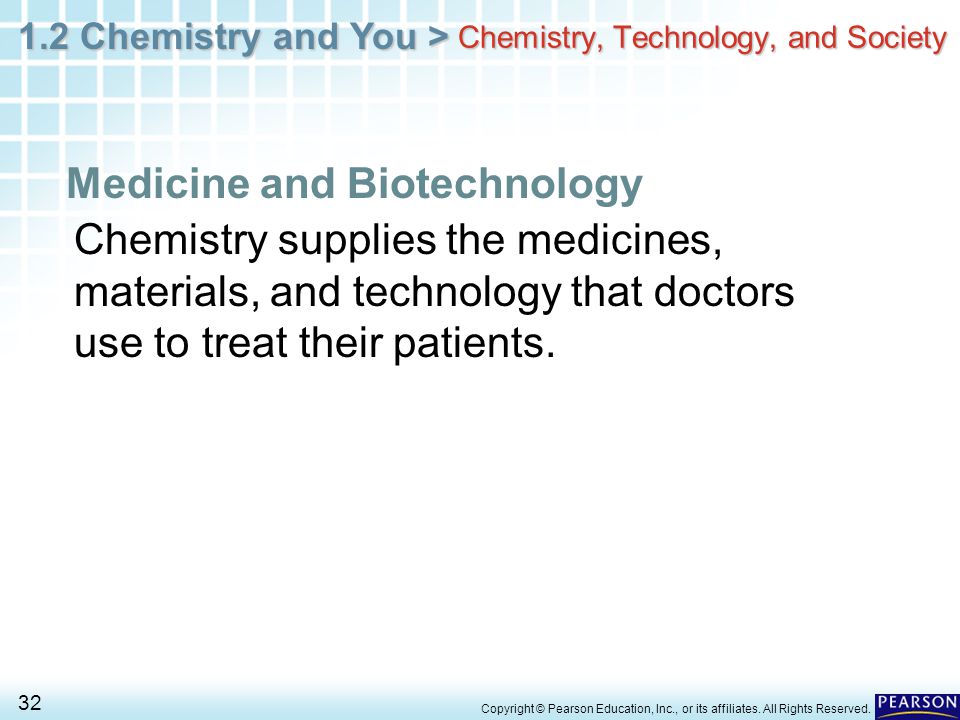 1.2 Chemistry and You > Chemistry, Technology, and Society

Medicine and Biotechnology

Chemistry supplies the medicines, materials, and technology that doctors use to treat their patients.

32

Copyright © Pearson Education, Inc., or its affiliates. All Rights Reserved.

PEARSON